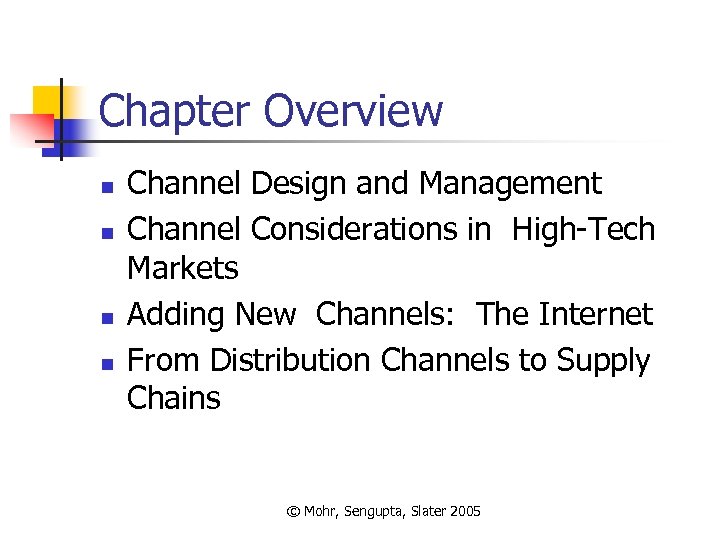 Chapter Overview

- Channel Design and Management
- Channel Considerations in High-Tech Markets
- Adding New Channels: The Internet
- From Distribution Channels to Supply Chains

© Mohr, Sengupta, Slater 2005